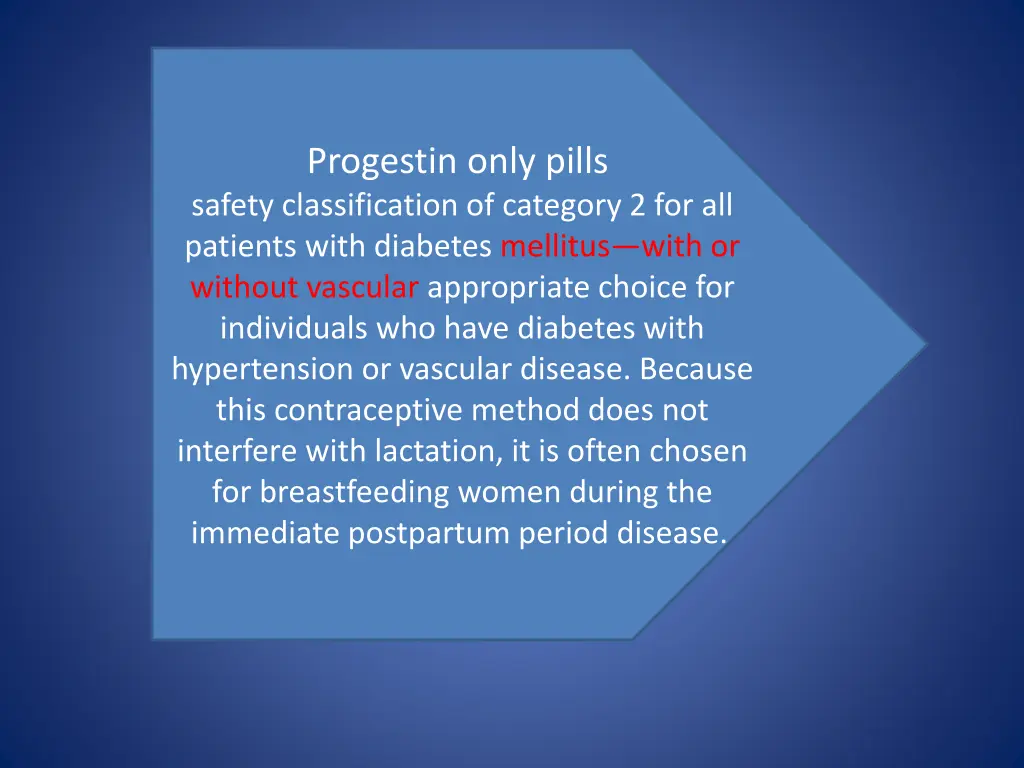 Progestin only pills
safety classification of category 2 for all patients with diabetes mellitus—with or without vascular appropriate choice for individuals who have diabetes with hypertension or vascular disease. Because this contraceptive method does not interfere with lactation, it is often chosen for breastfeeding women during the immediate postpartum period disease.